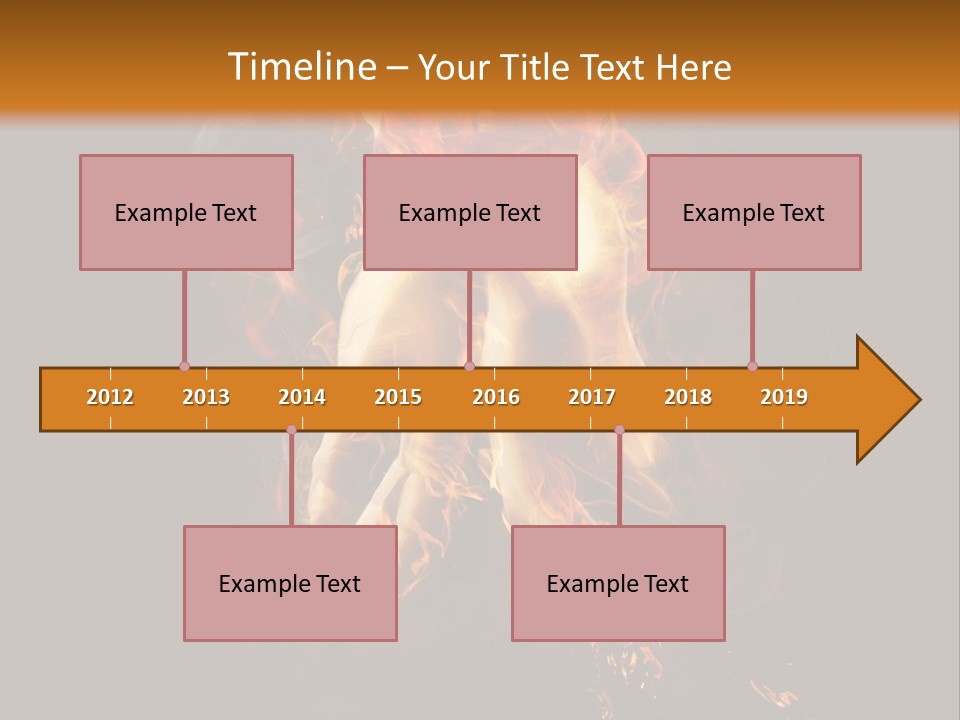 Timeline – Your Title Text Here

Example Text

Example Text

Example Text

2012 2013 2014 2015 2016 2017 2018 2019

Example Text

Example Text